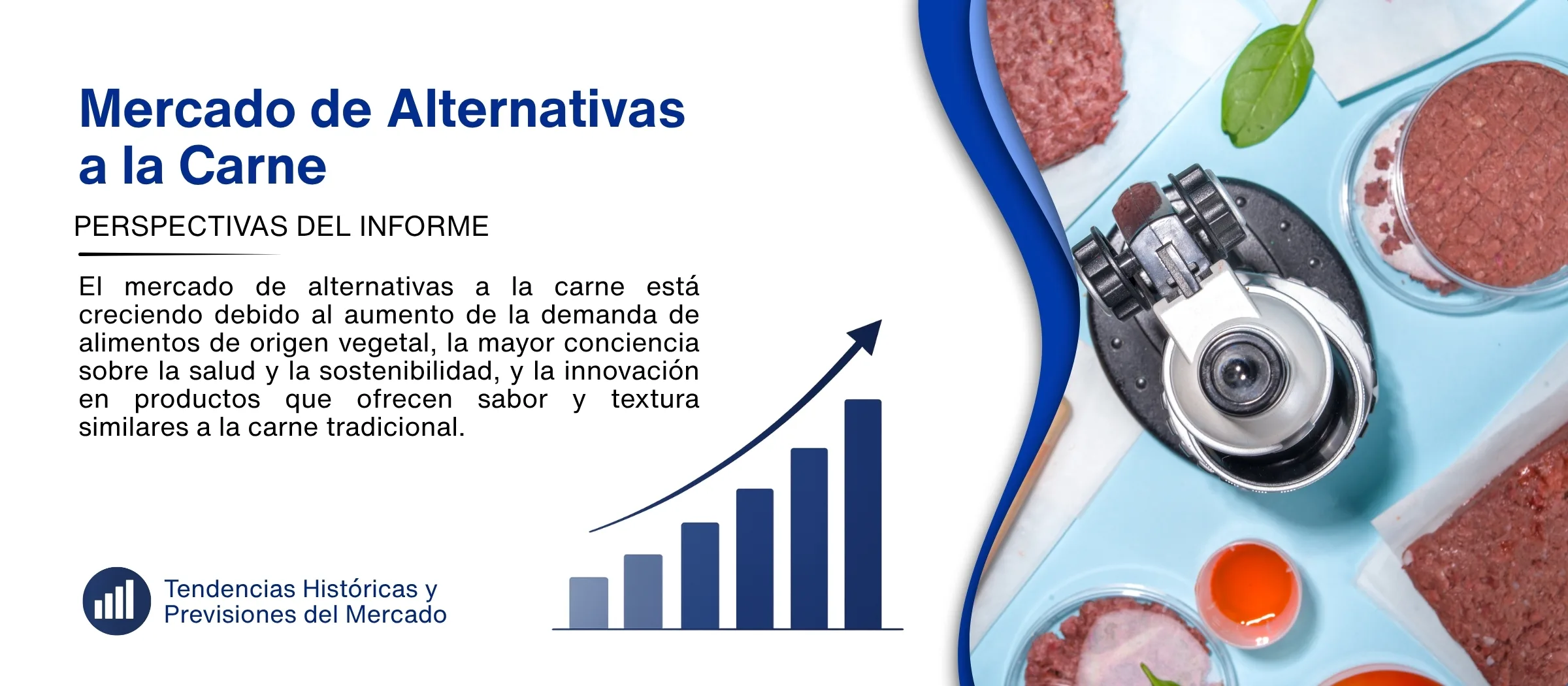 Mercado de Alternativas a la Carne

PERSPECTIVAS DEL INFORME

El mercado de alternativas a la carne está creciendo debido al aumento de la demanda de alimentos de origen vegetal, la mayor conciencia sobre la salud y la sostenibilidad, y la innovación en productos que ofrecen sabor y textura similares a la carne tradicional.

Tendencias Históricas y Previsiones del Mercado